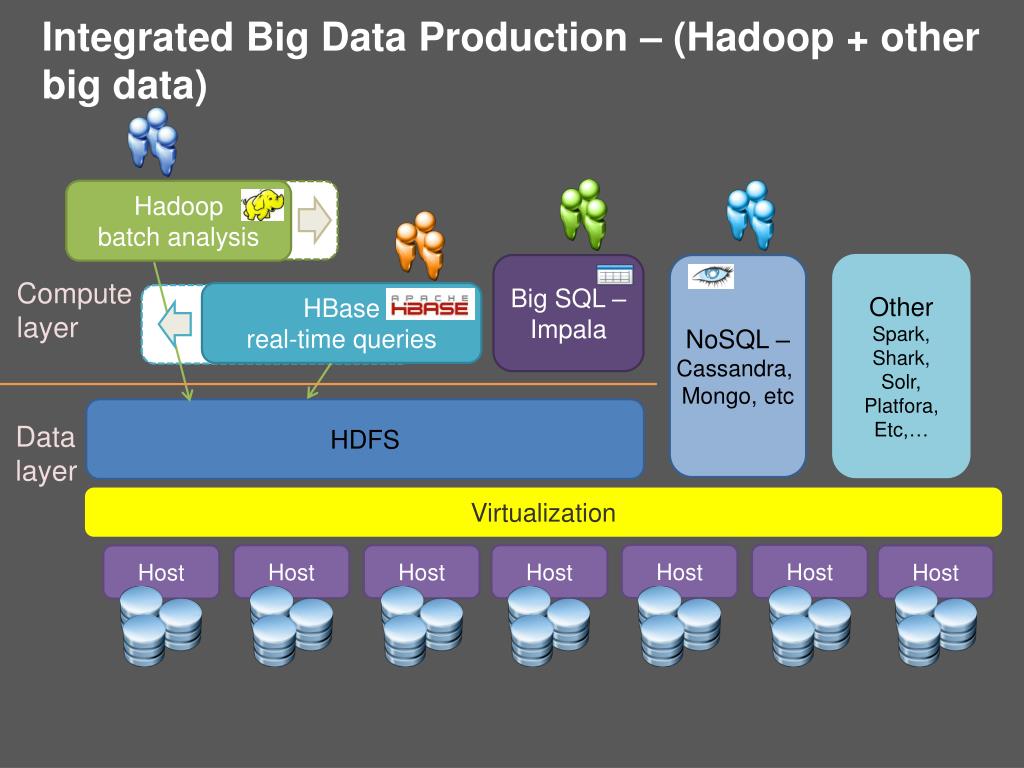 Integrated Big Data Production – (Hadoop + other big data)

Hadoop batch analysis

Compute layer

HBase APACHE HBASE real-time queries

Big SQL – Impala

NoSQL – Cassandra, Mongo, etc

Other Spark, Shark, Solr, Platfora, Etc,…

Data layer

HDFS

Virtualization

Host

Host

Host

Host

Host

Host

Host